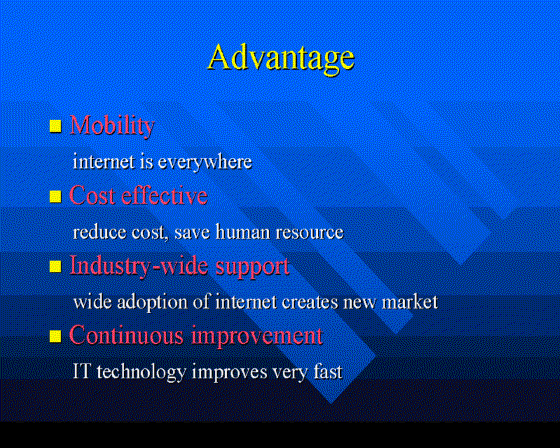 Advantage

Mobility

internet is everywhere

Cost effective

reduce cost, save human resource

Industry-wide support

wide adoption of internet creates new market

Continuous improvement

IT technology improves very fast